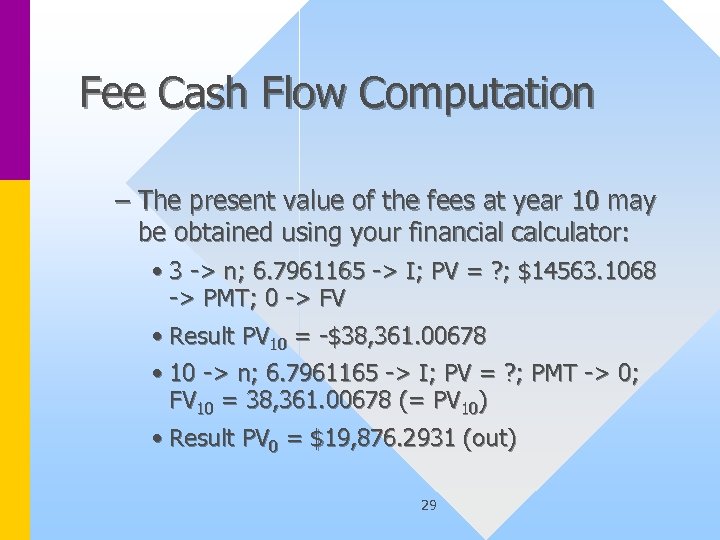 Fee Cash Flow Computation

– The present value of the fees at year 10 may be obtained using your financial calculator:

• 3 -> n; 6.7961165 -> I; PV = ?; \$14563.1068 -> PMT; 0 -> FV

• Result $PV_{10}$ = -\$38,361.00678

• 10 -> n; 6.7961165 -> I; PV = ?; PMT -> 0; $FV_{10}$ = 38,361.00678 (= $PV_{10}$)

• Result $PV_0$ = \$19,876.2931 (out)

29